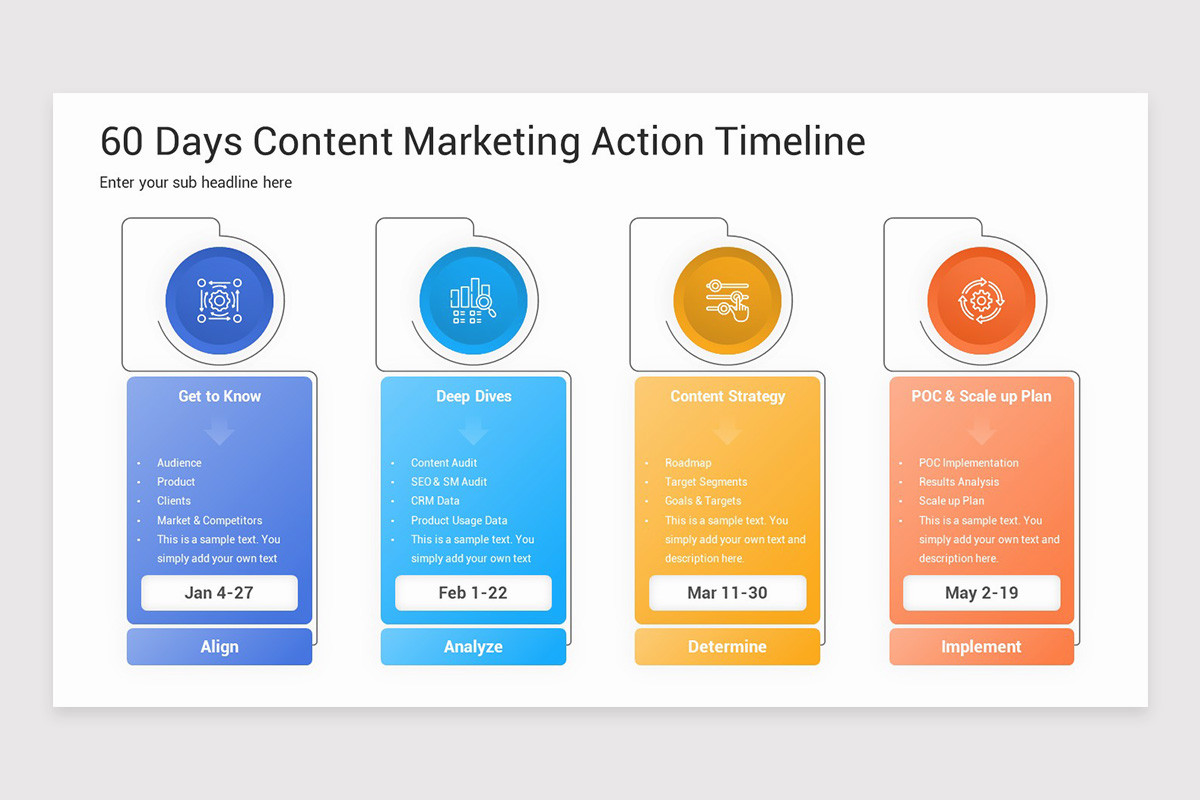 60 Days Content Marketing Action Timeline

Enter your sub headline here

Get to Know

- Audience
- Product
- Clients
- Market & Competitors
- This is a sample text. You simply add your own text

Jan 4-27

Align

Deep Dives

- Content Audit
- SEO & SM Audit
- CRM Data
- Product Usage Data
- This is a sample text. You simply add your own text

Feb 1-22

Analyze

Content Strategy

- Roadmap
- Target Segments
- Goals & Targets
- This is a sample text. You simply add your own text and description here.

Mar 11-30

Determine

POC & Scale up Plan

- POC Implementation
- Results Analysis
- Scale up Plan
- This is a sample text. You simply add your own text and description here.

May 2-19

Implement